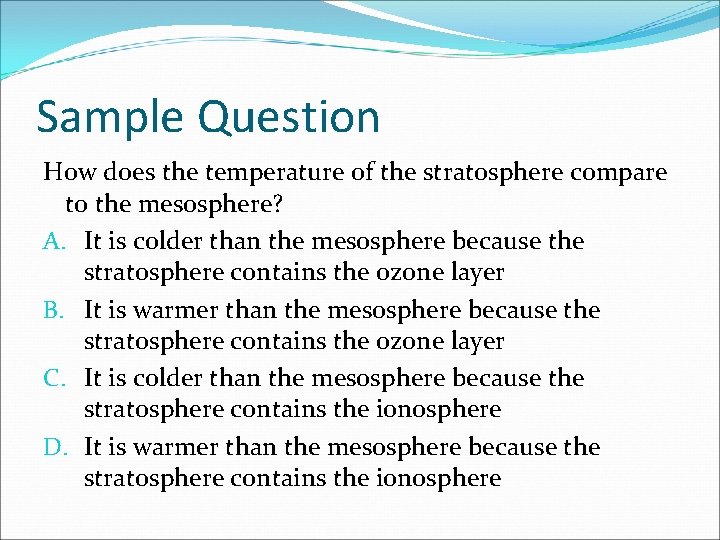 Sample Question

How does the temperature of the stratosphere compare to the mesosphere?

A. It is colder than the mesosphere because the stratosphere contains the ozone layer

B. It is warmer than the mesosphere because the stratosphere contains the ozone layer

C. It is colder than the mesosphere because the stratosphere contains the ionosphere

D. It is warmer than the mesosphere because the stratosphere contains the ionosphere